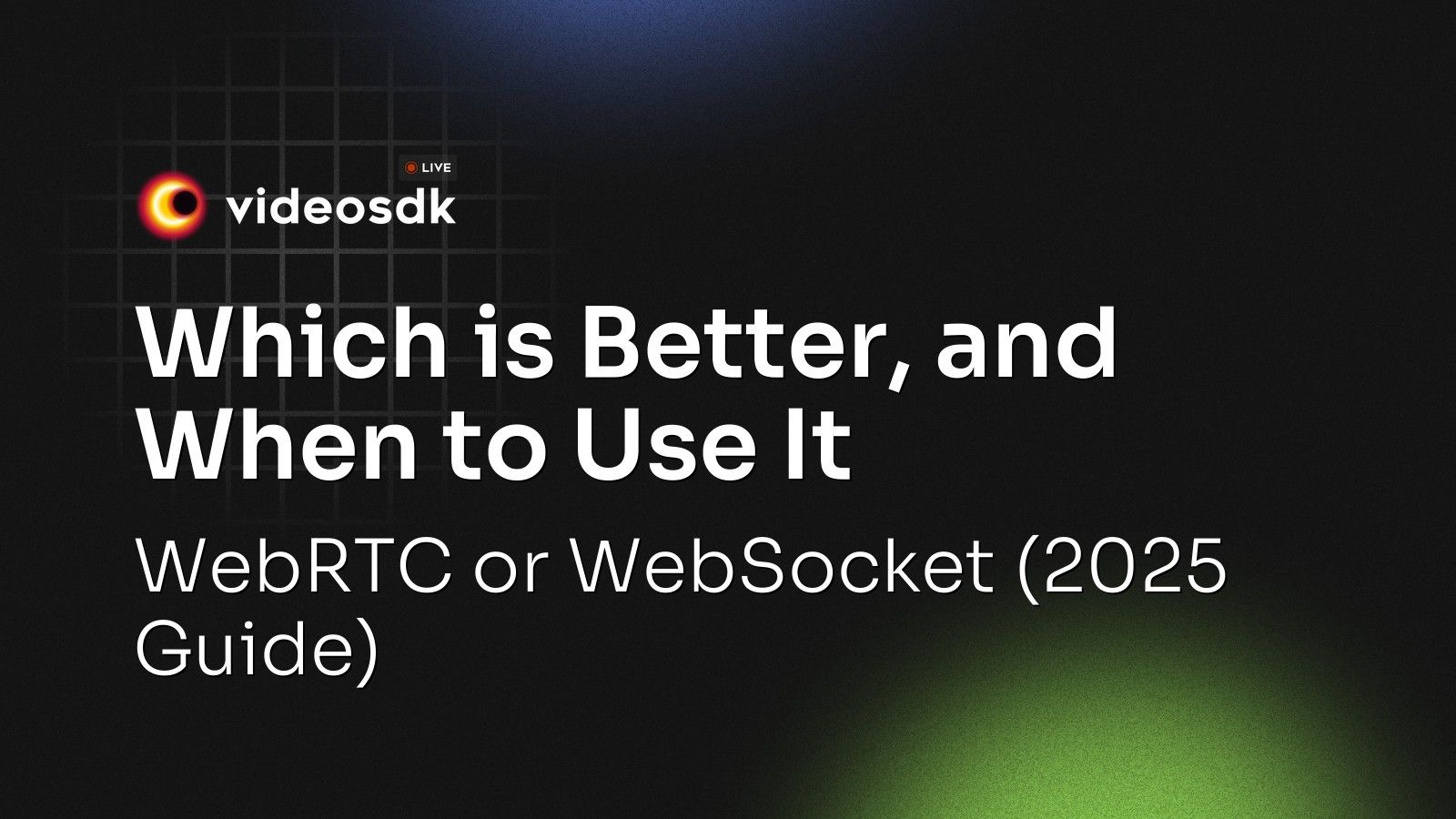 LIVE
videosdk

Which is Better, and When to Use It

WebRTC or WebSocket (2025 Guide)